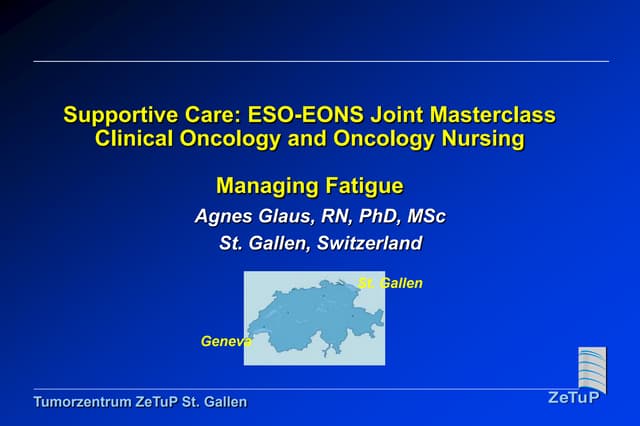 Supportive Care: ESO-EONS Joint Masterclass
Clinical Oncology and Oncology Nursing

Managing Fatigue

Agnes Glaus, RN, PhD, MSc
St. Gallen, Switzerland

St. Gallen

Geneva

Tumorzentrum ZeTuP St. Gallen

ZeTuP